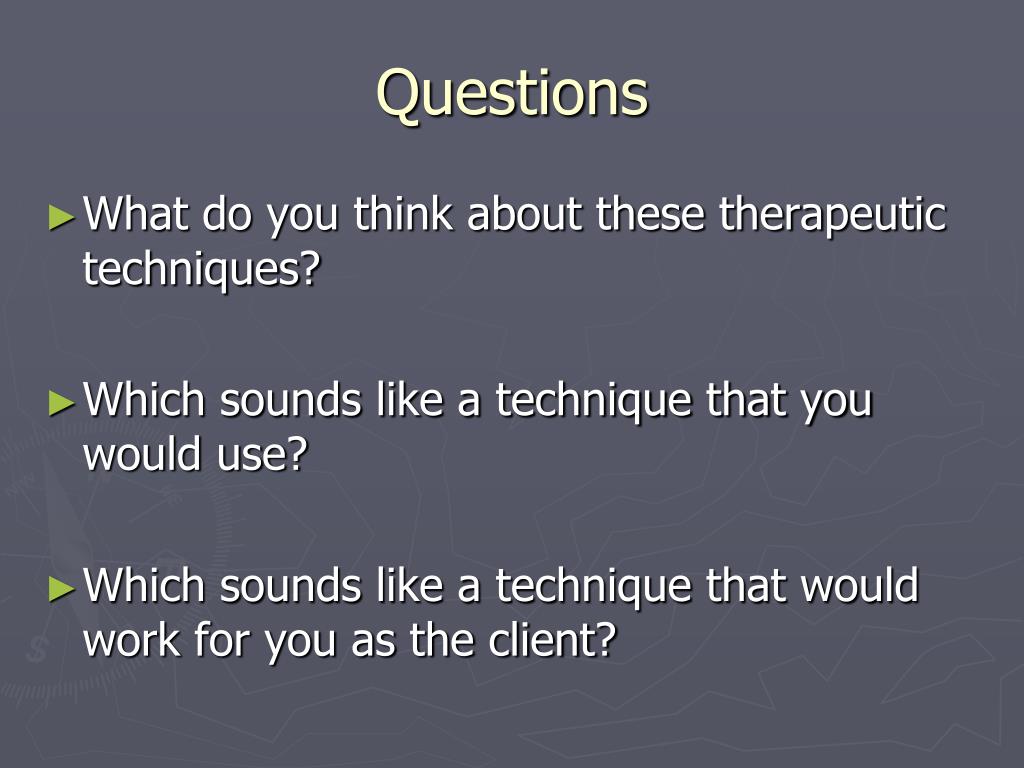 Questions

►What do you think about these therapeutic techniques?

►Which sounds like a technique that you would use?

►Which sounds like a technique that would work for you as the client?